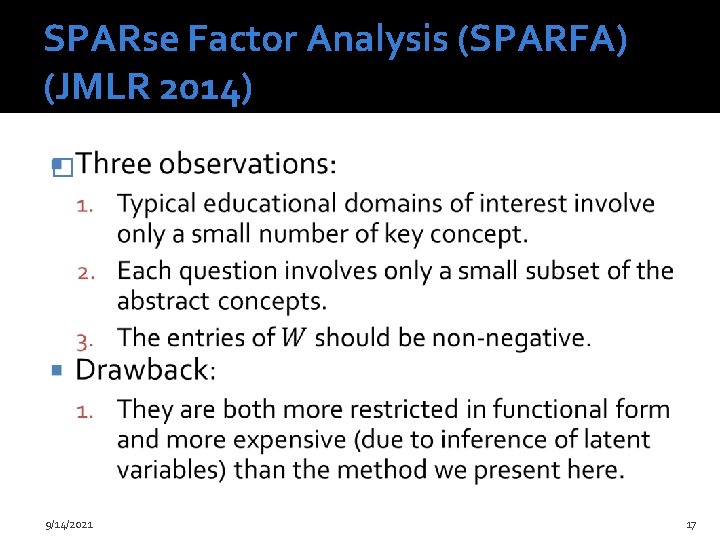 SPARse Factor Analysis (SPARFA) (JMLR 2014)

Three observations:

1. Typical educational domains of interest involve only a small number of key concept.
2. Each question involves only a small subset of the abstract concepts.
3. The entries of $W$ should be non-negative.

Drawback:

1. They are both more restricted in functional form and more expensive (due to inference of latent variables) than the method we present here.

9/14/2021

17